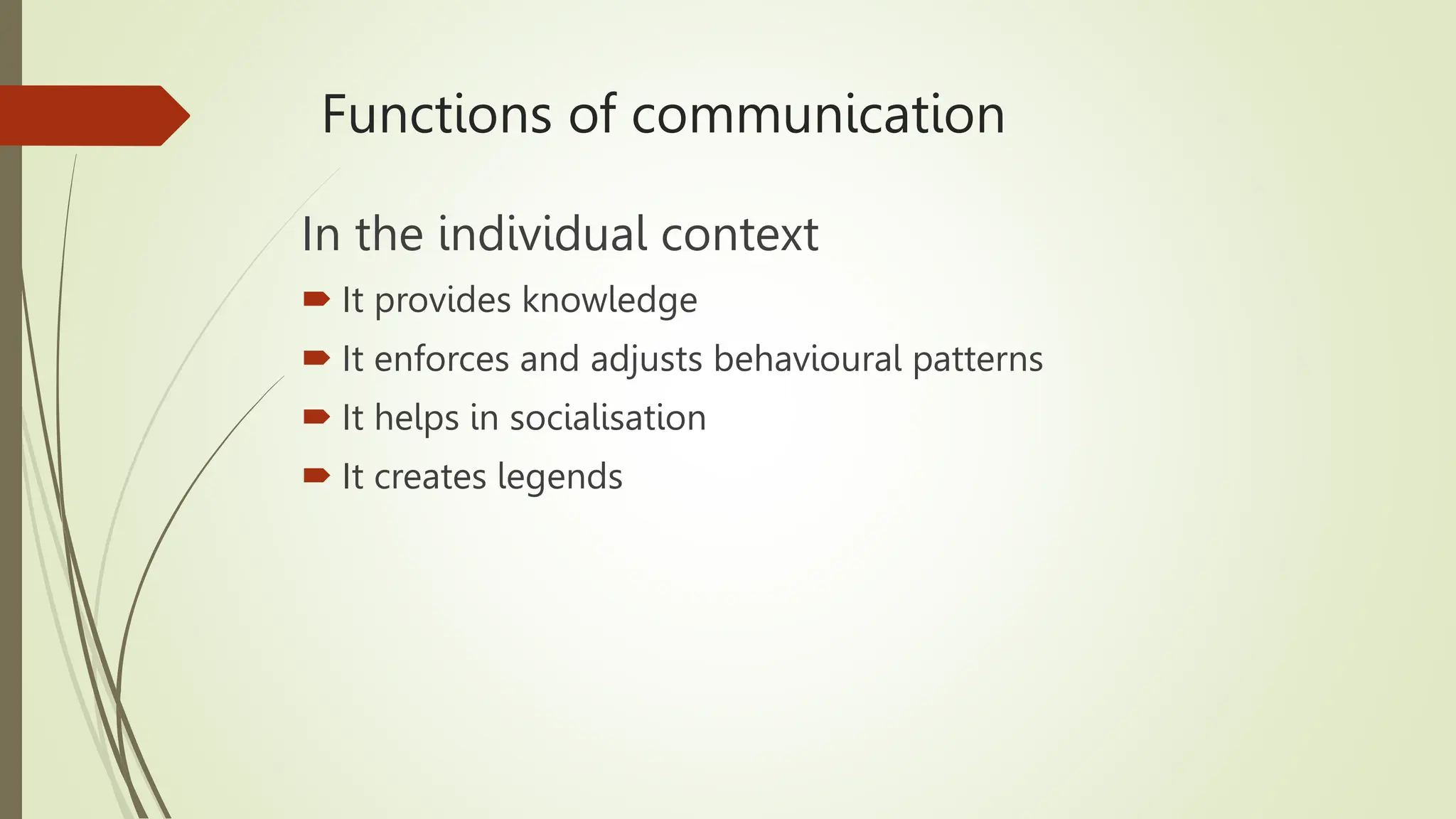 Functions of communication

In the individual context

- It provides knowledge
- It enforces and adjusts behavioural patterns
- It helps in socialisation
- It creates legends